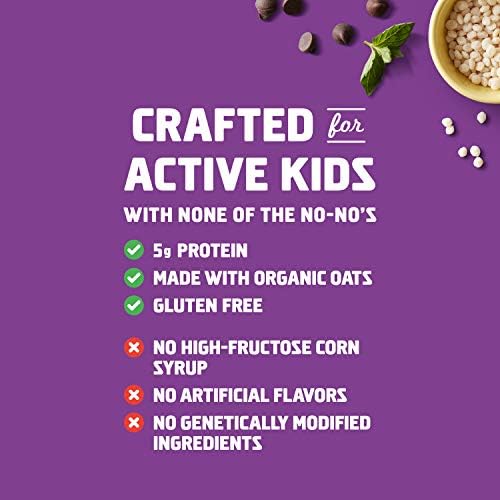 CRAFTED for ACTIVE KIDS

WITH NONE OF THE NO-NO'S

5g PROTEIN

MADE WITH ORGANIC OATS

GLUTEN FREE

NO HIGH-FRUCTOSE CORN SYRUP

NO ARTIFICIAL FLAVORS

NO GENETICALLY MODIFIED INGREDIENTS